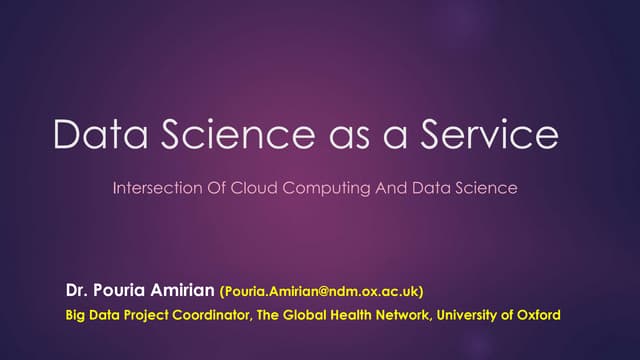 Data Science as a Service

Intersection Of Cloud Computing And Data Science

Dr. Pouria Amirian (Pouria.Amirian@ndm.ox.ac.uk)

Big Data Project Coordinator, The Global Health Network, University of Oxford